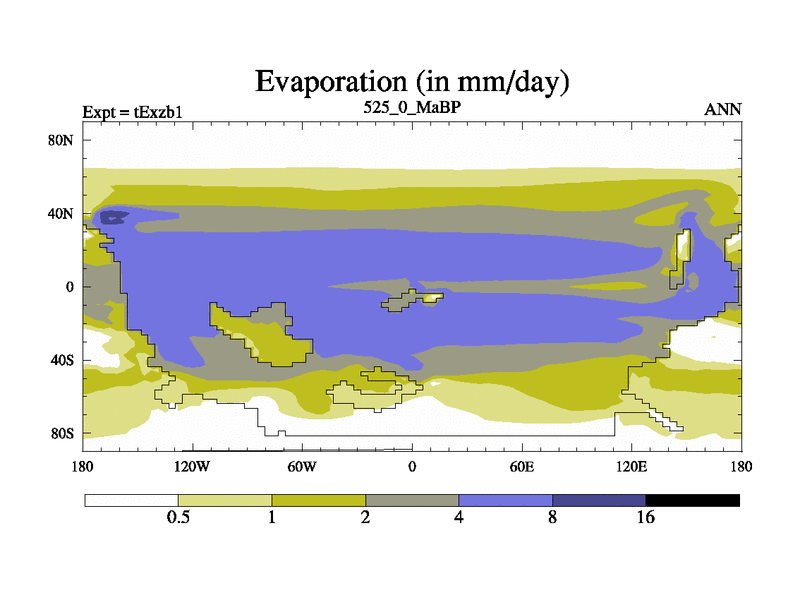 Evaporation (in mm/day)

Expt = tExzb1

525_0_MaBP

ANN

80N

40N

0

40S

80S

180

120W

60W

0

60E

120E

180

0.5

1

2

4

8

16